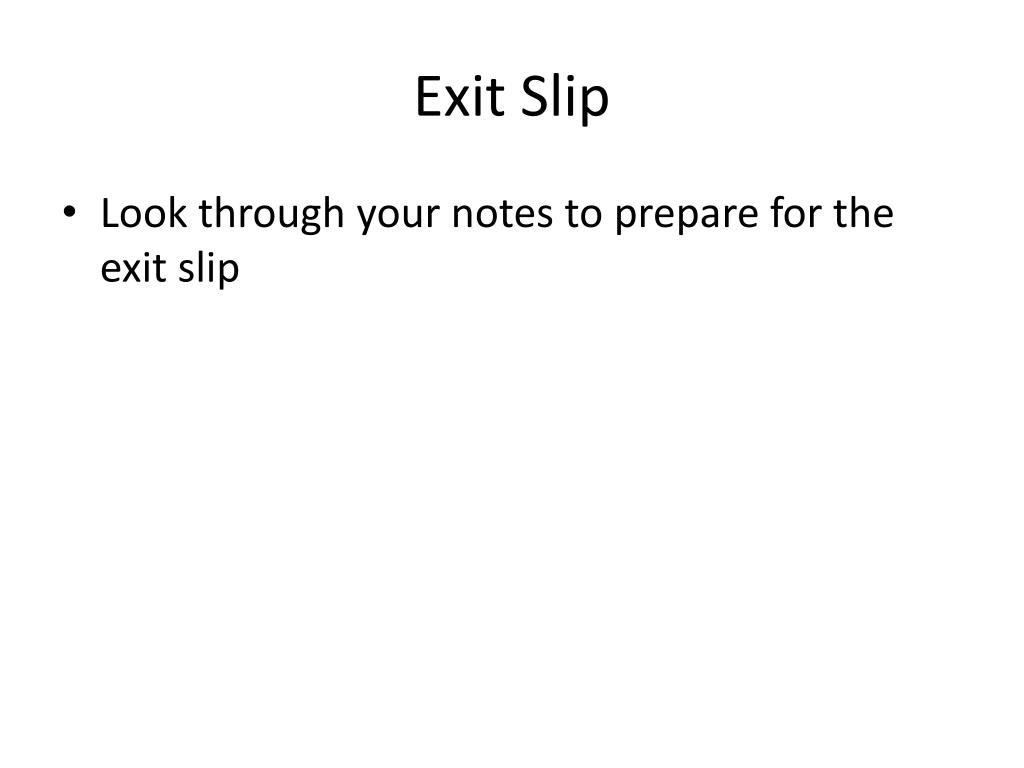 Exit Slip

• Look through your notes to prepare for the exit slip